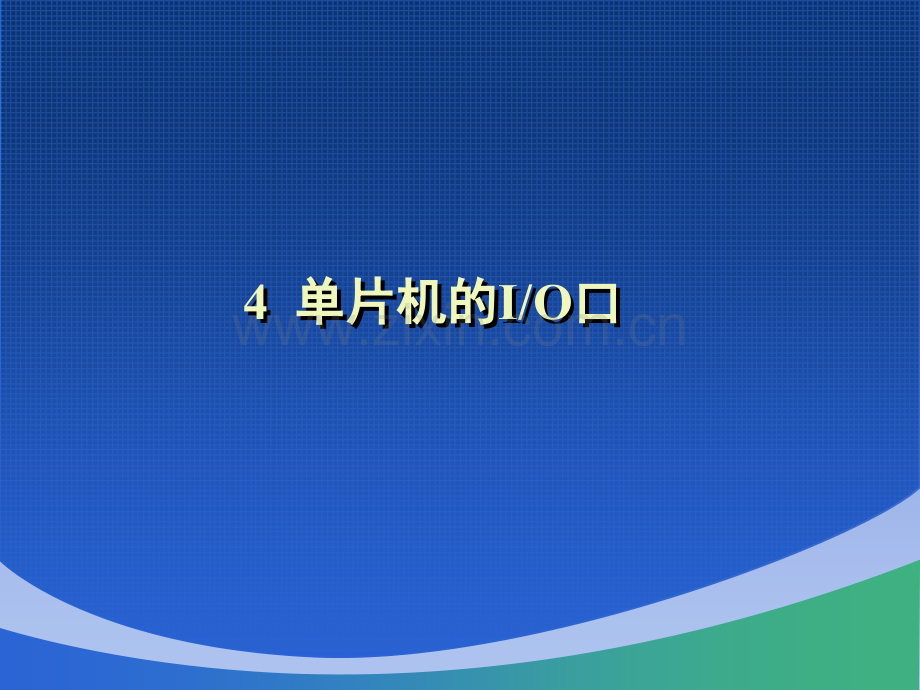 4 单片机的I/O口

www.zixin.com.cn